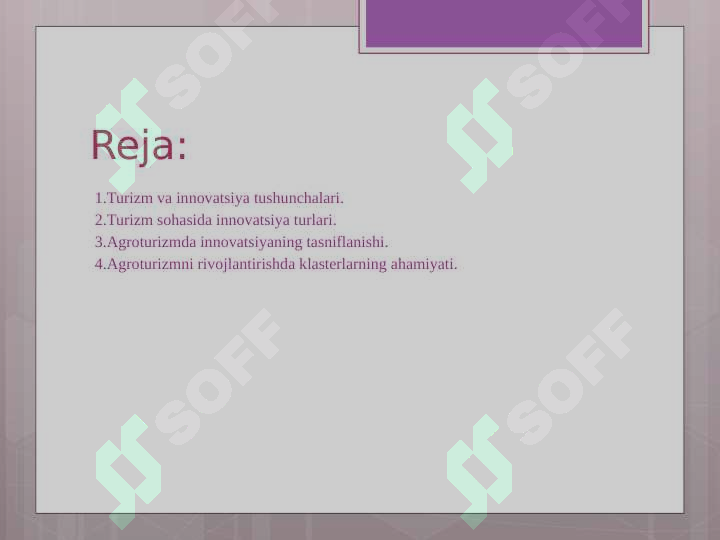 SOFF SOFF

Reja:

1.Turizm va innovatsiya tushunchalari.
2.Turizm sohasida innovatsiya turlari.
3.Agroturizmda innovatsiyaning tasniflanishi.
4.Agroturizmni rivojlantirishda klasterlarning ahamiyati.

SOFF SOFF